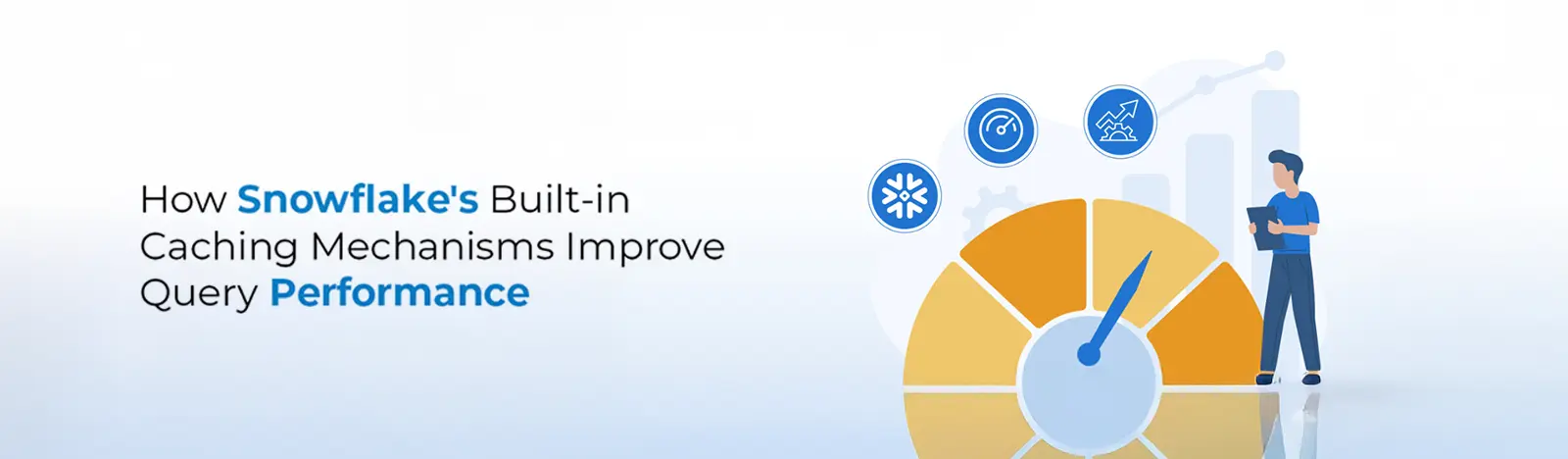 How Snowflake's Built-in Caching Mechanisms Improve Query Performance